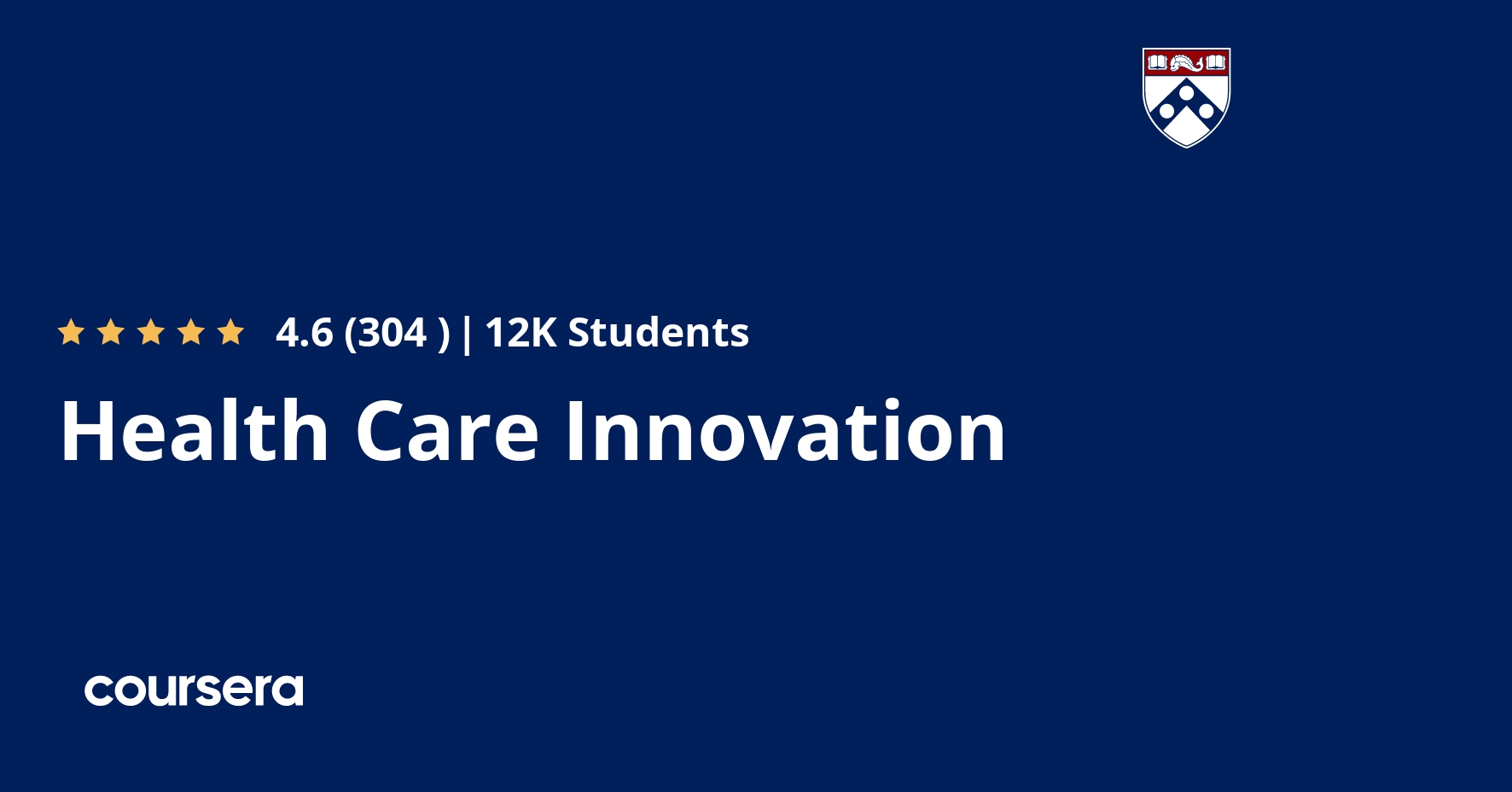 4.6 (304 ) | 12K Students

Health Care Innovation

coursera